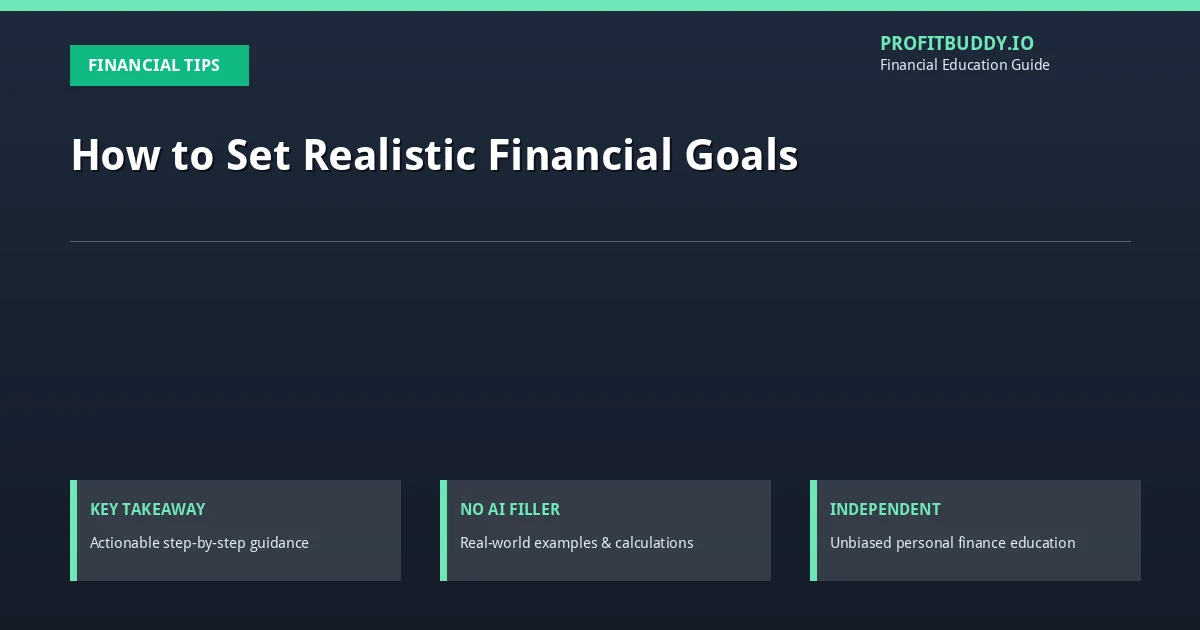 FINANCIAL TIPS

PROFITBUDDY.IO
Financial Education Guide

How to Set Realistic Financial Goals

KEY TAKEAWAY
Actionable step-by-step guidance

NO AI FILLER
Real-world examples & calculations

INDEPENDENT
Unbiased personal finance education